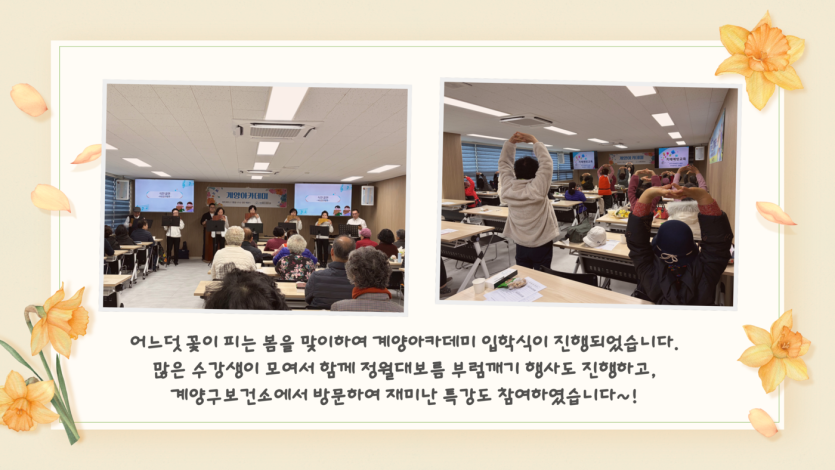 계양아카데미

어느덧 꽃이 피는 봄을 맞이하여 계양아카데미 입학식이 진행되었습니다.
많은 수강생이 모여서 함께 정월대보름 부럼깨기 행사도 진행하고,
계양구보건소에서 방문하여 재미난 특강도 참여하였습니다~!